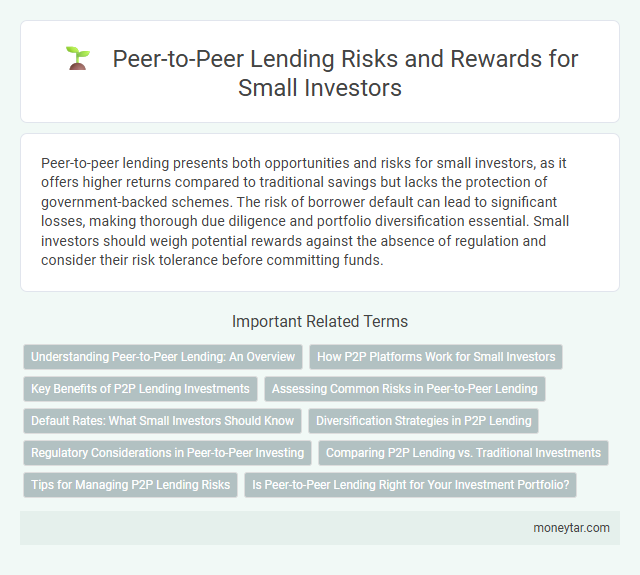 Peer-to-Peer Lending Risks and Rewards for Small Investors

Peer-to-peer lending presents both opportunities and risks for small investors, as it offers higher returns compared to traditional savings but lacks the protection of government-backed schemes. The risk of borrower default can lead to significant losses, making thorough due diligence and portfolio diversification essential. Small investors should weigh potential rewards against the absence of regulation and consider their risk tolerance before committing funds.

Important Related Terms

Understanding Peer-to-Peer Lending: An Overview

How P2P Platforms Work for Small Investors

Key Benefits of P2P Lending Investments

Assessing Common Risks in Peer-to-Peer Lending

Default Rates: What Small Investors Should Know

Diversification Strategies in P2P Lending

Regulatory Considerations in Peer-to-Peer Investing

Comparing P2P Lending vs. Traditional Investments

Tips for Managing P2P Lending Risks

Is Peer-to-Peer Lending Right for Your Investment Portfolio?

moneytar.com